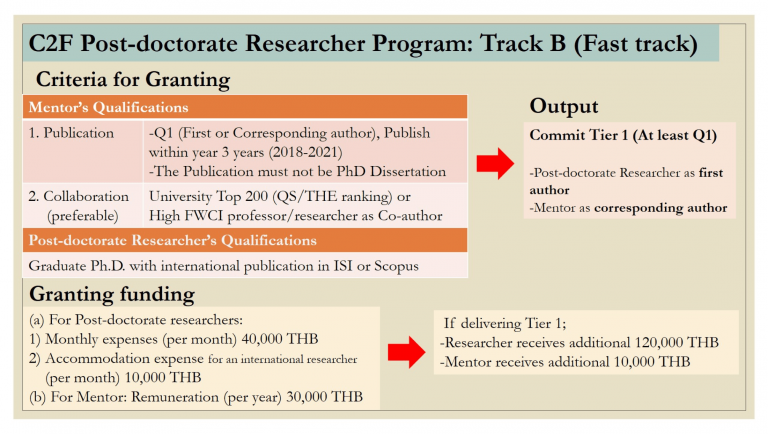 C2F Post-doctorate Researcher Program: Track B (Fast track)

Criteria for Granting

| Mentor's Qualifications | |
|---|---|
| 1. Publication | -Q1 (First or Corresponding author), Publish within year 3 years (2018-2021) -The Publication must not be PhD Dissertation |
| 2. Collaboration (preferable) | University Top 200 (QS/THE ranking) or High FWCI professor/researcher as Co-author |
| Post-doctorate Researcher's Qualifications | |
| Graduate Ph.D. with international publication in ISI or Scopus | |

Output

Commit Tier 1 (At least Q1)

-Post-doctorate Researcher as first author
-Mentor as corresponding author

Granting funding

(a) For Post-doctorate researchers:
1) Monthly expenses (per month) 40,000 THB
2) Accommodation expense for an international researcher (per month) 10,000 THB
(b) For Mentor: Remuneration (per year) 30,000 THB

If delivering Tier 1;
-Researcher receives additional 120,000 THB
-Mentor receives additional 10,000 THB